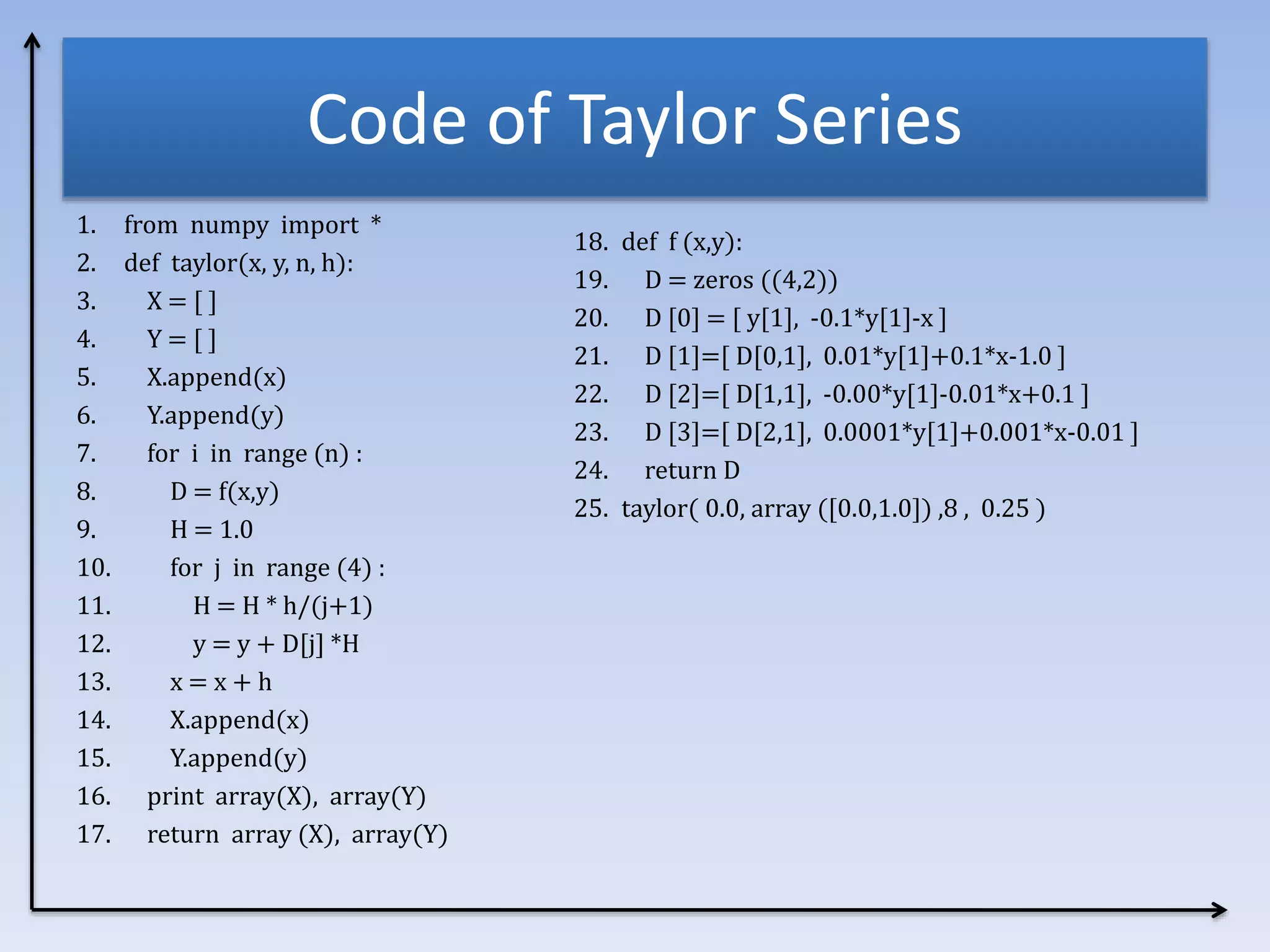 Code of Taylor Series

1. from numpy import *
2. def taylor(x, y, n, h):
3. X = [ ]
4. Y = [ ]
5. X.append(x)
6. Y.append(y)
7. for i in range (n) :
8. D = f(x,y)
9. H = 1.0
10. for j in range (4) :
11. H = H * h/(j+1)
12. y = y + D[j] *H
13. x = x + h
14. X.append(x)
15. Y.append(y)
16. print array(X), array(Y)
17. return array (X), array(Y)

18. def f (x,y):
19. D = zeros ((4,2))
20. D [0] = [ y[1], -0.1*y[1]-x ]
21. D [1]=[ D[0,1], 0.01*y[1]+0.1*x-1.0 ]
22. D [2]=[ D[1,1], -0.00*y[1]-0.01*x+0.1 ]
23. D [3]=[ D[2,1], 0.0001*y[1]+0.001*x-0.01 ]
24. return D
25. taylor( 0.0, array ([0.0,1.0]) ,8 , 0.25 )